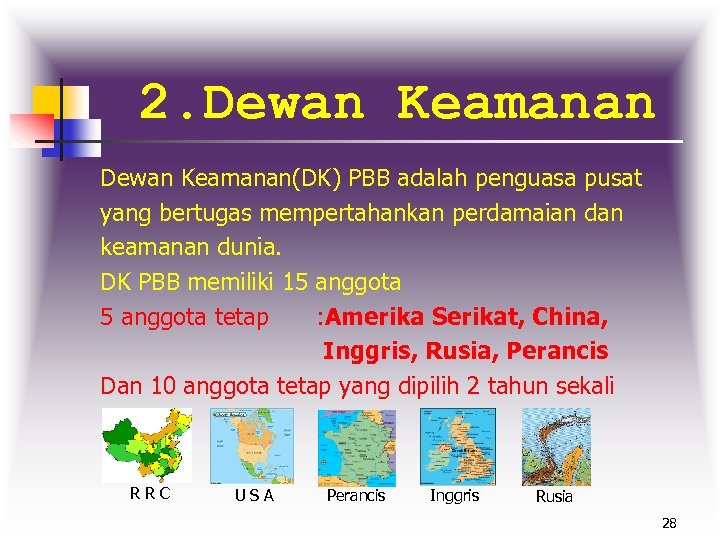 2.Dewan Keamanan

Dewan Keamanan(DK) PBB adalah penguasa pusat yang bertugas mempertahankan perdamaian dan keamanan dunia.

DK PBB memiliki 15 anggota

5 anggota tetap :Amerika Serikat, China, Inggris, Rusia, Perancis

Dan 10 anggota tetap yang dipilih 2 tahun sekali

R R C

U S A

Perancis

Inggris

Rusia

28